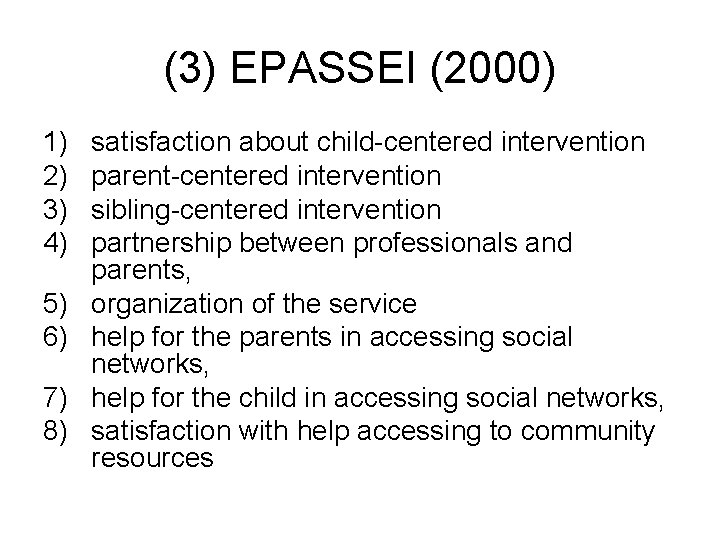 (3) EPASSEI (2000)

1) satisfaction about child-centered intervention
2) parent-centered intervention
3) sibling-centered intervention
4) partnership between professionals and parents,
5) organization of the service
6) help for the parents in accessing social networks,
7) help for the child in accessing social networks,
8) satisfaction with help accessing to community resources